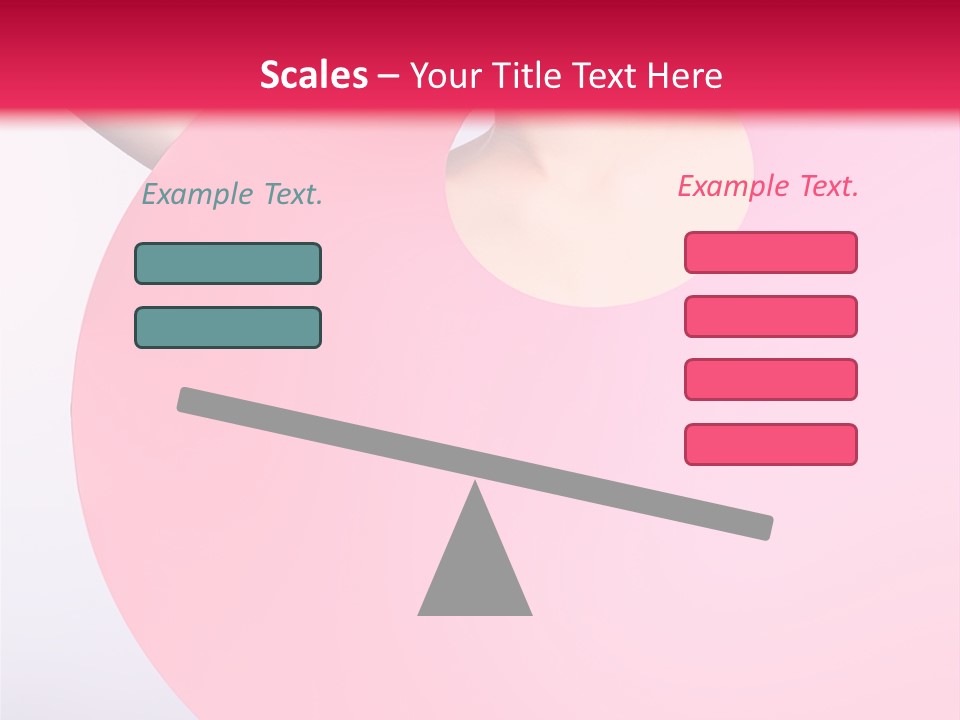 Scales – Your Title Text Here

Example Text.

Example Text.